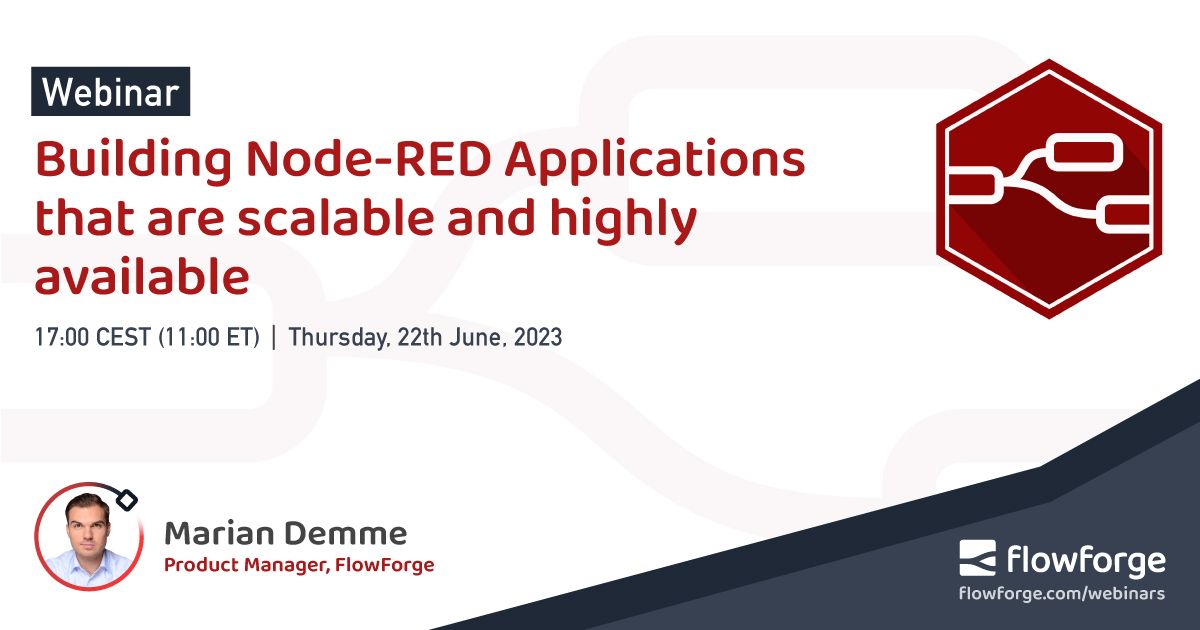 Webinar

Building Node-RED Applications that are scalable and highly available

17:00 CEST (11:00 ET) | Thursday, 22th June, 2023

Marian Demme
Product Manager, FlowForge

flowforge
flowforge.com/webinars